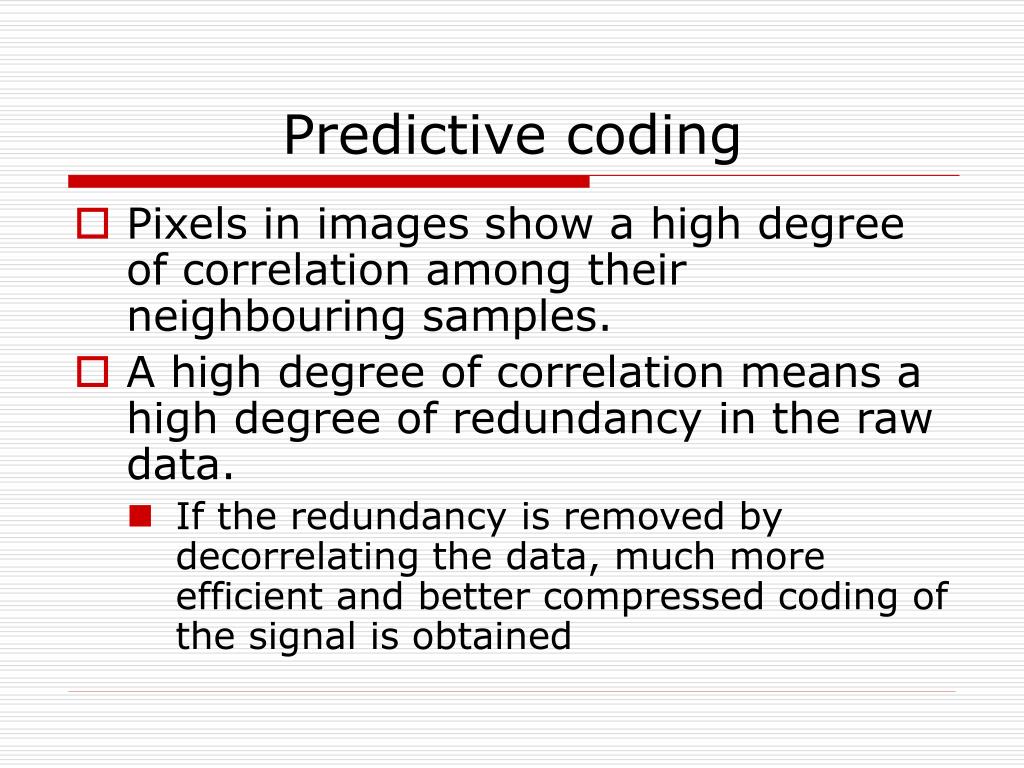 Predictive coding

Pixels in images show a high degree of correlation among their neighbouring samples.

A high degree of correlation means a high degree of redundancy in the raw data.

If the redundancy is removed by decorrelating the data, much more efficient and better compressed coding of the signal is obtained